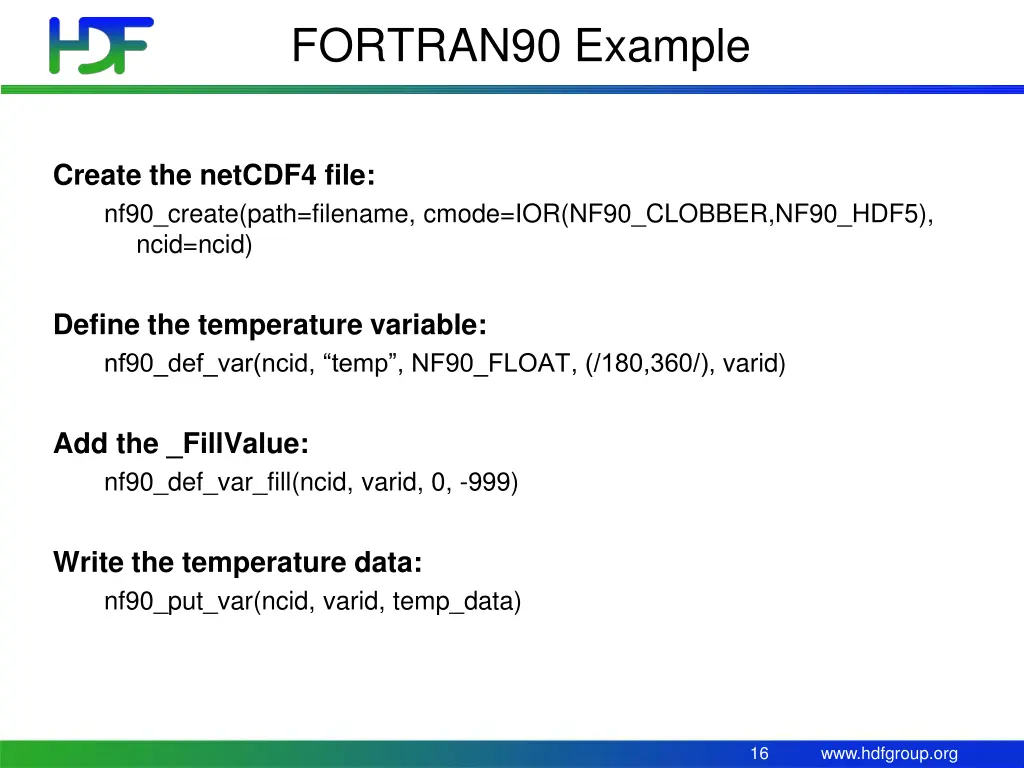 HDF

FORTRAN90 Example

Create the netCDF4 file:

nf90_create(path=filename, cmode=IOR(NF90_CLOBBER,NF90_HDF5), ncid=ncid)

Define the temperature variable:

nf90_def_var(ncid, “temp”, NF90_FLOAT, (/180,360/), varid)

Add the _FillValue:

nf90_def_var_fill(ncid, varid, 0, -999)

Write the temperature data:

nf90_put_var(ncid, varid, temp_data)

16

www.hdfgroup.org